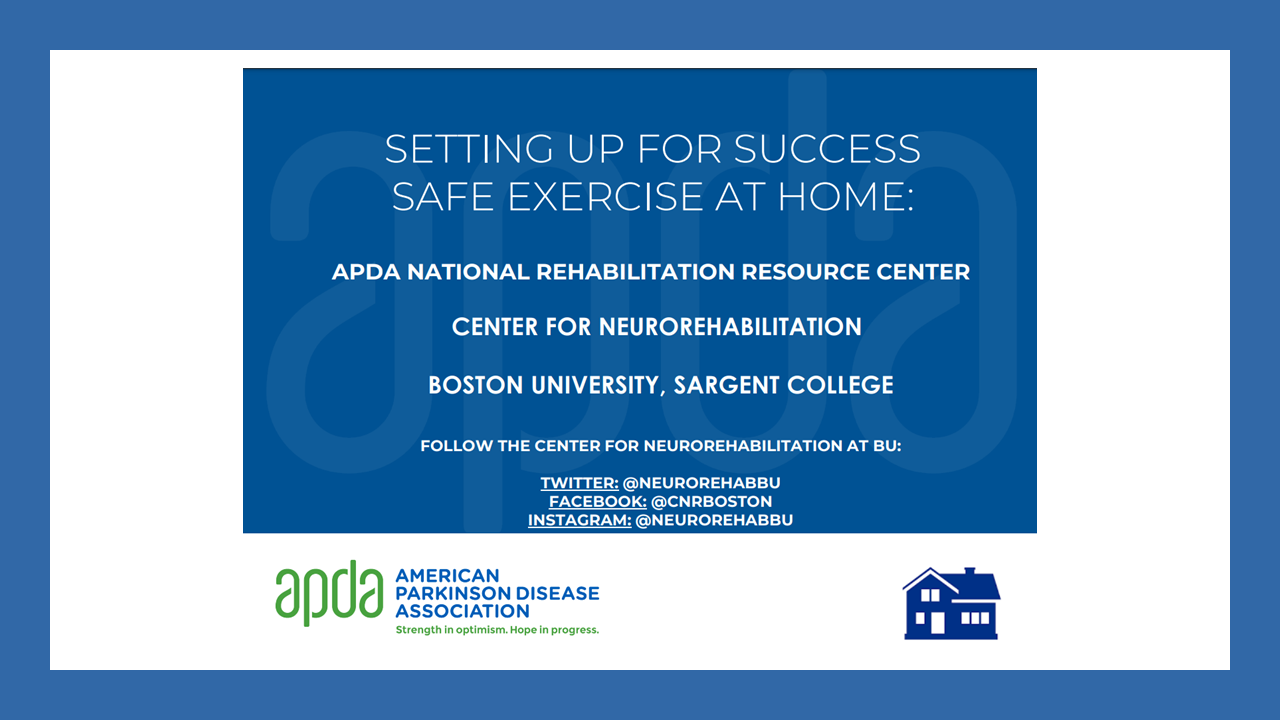 SETTING UP FOR SUCCESS
SAFE EXERCISE AT HOME:

APDA NATIONAL REHABILITATION RESOURCE CENTER

CENTER FOR NEUROREHABILITATION

BOSTON UNIVERSITY, SARGENT COLLEGE

FOLLOW THE CENTER FOR NEUROREHABILITATION AT BU:

TWITTER: @NEUROREHABBU
FACEBOOK: @CNRBOSTON
INSTAGRAM: @NEUROREHABBU

apda AMERICAN PARKINSON DISEASE ASSOCIATION
Strength in optimism. Hope in progress.